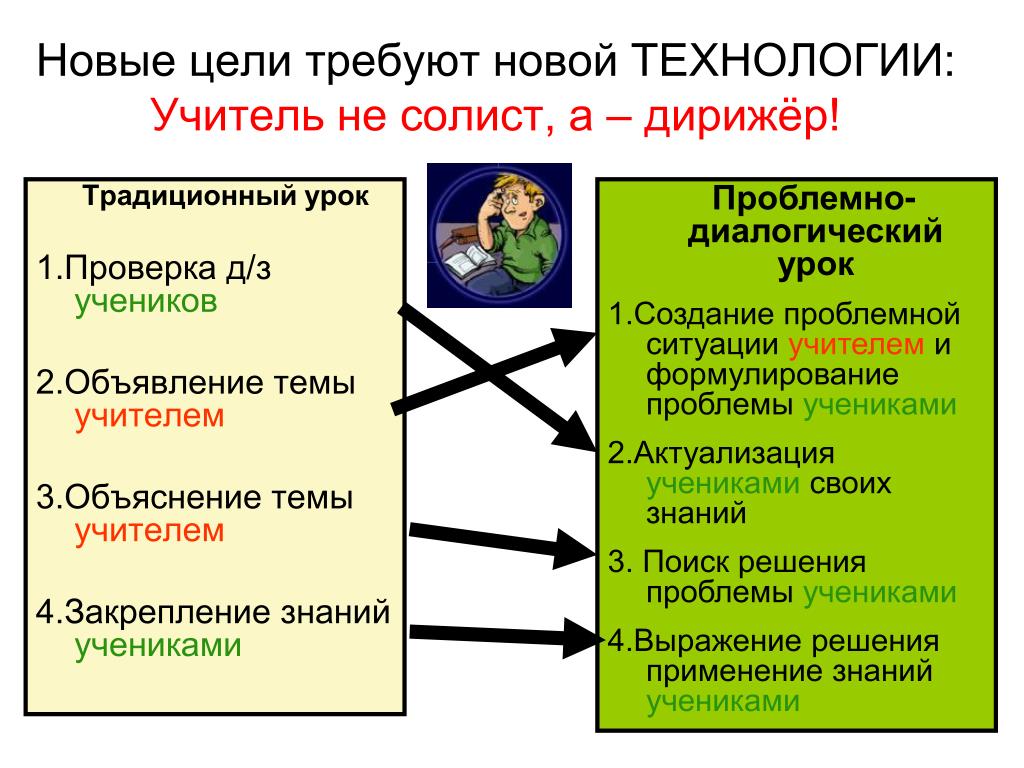 Новые цели требуют новой ТЕХНОЛОГИИ:
Учитель не солист, а – дирижёр!

Традиционный урок

1.Проверка д/з учеников

2.Объявление темы учителем

3.Объяснение темы учителем

4.Закрепление знаний учениками

Проблемно-диалогический урок

1.Создание проблемной ситуации учителем и формулирование проблемы учениками

2.Актуализация учениками своих знаний

3. Поиск решения проблемы учениками

4.Выражение решения применение знаний учениками